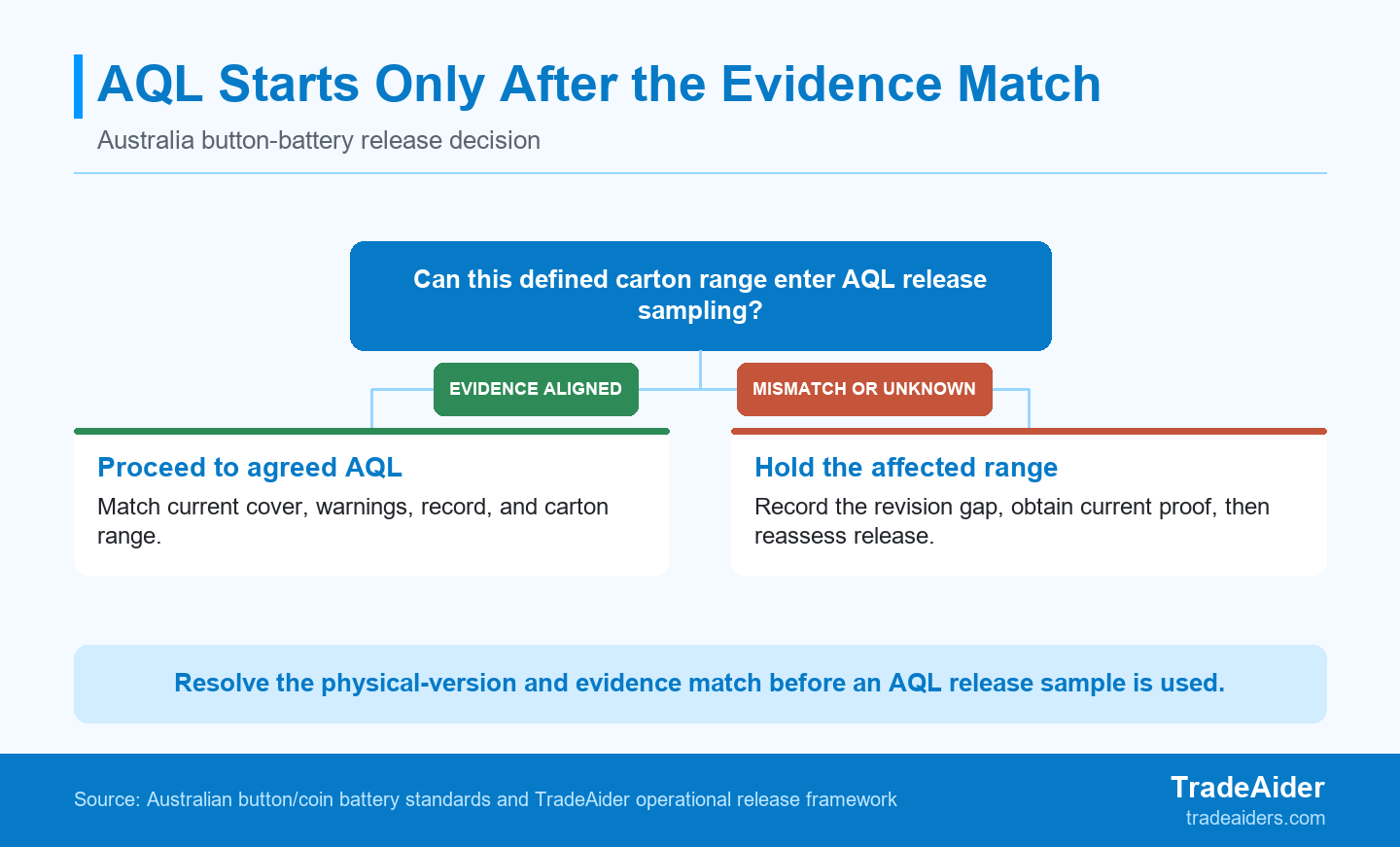 AQL Starts Only After the Evidence Match

Australia button-battery release decision

Can this defined carton range enter AQL release sampling?

EVIDENCE ALIGNED

MISMATCH OR UNKNOWN

Proceed to agreed AQL

Match current cover, warnings, record, and carton range.

Hold the affected range

Record the revision gap, obtain current proof, then reassess release.

Resolve the physical-version and evidence match before an AQL release sample is used.

Source: Australian button/coin battery standards and TradeAider operational release framework

TradeAider
tradeaiders.com